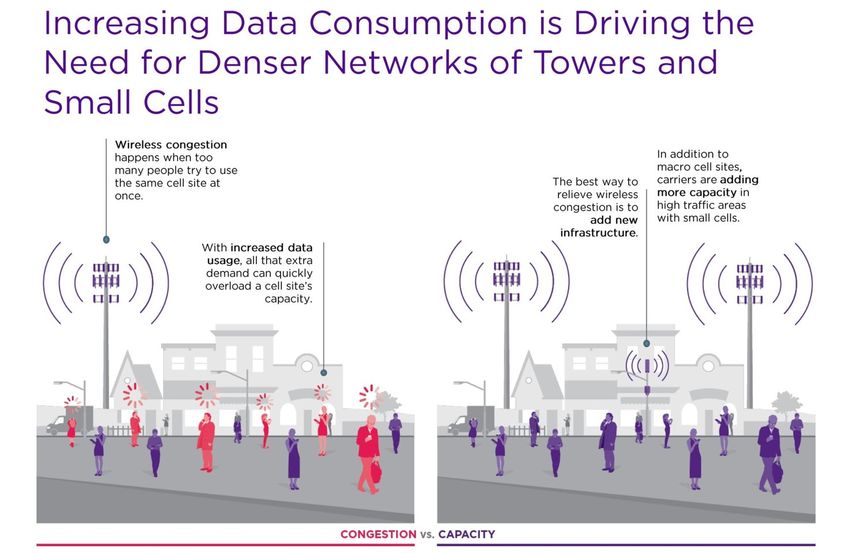 Increasing Data Consumption is Driving the Need for Denser Networks of Towers and Small Cells

Wireless congestion happens when too many people try to use the same cell site at once.

With increased data usage, all that extra demand can quickly overload a cell site's capacity.

The best way to relieve wireless congestion is to add new infrastructure.

In addition to macro cell sites, carriers are adding more capacity in high traffic areas with small cells.

CONGESTION vs. CAPACITY